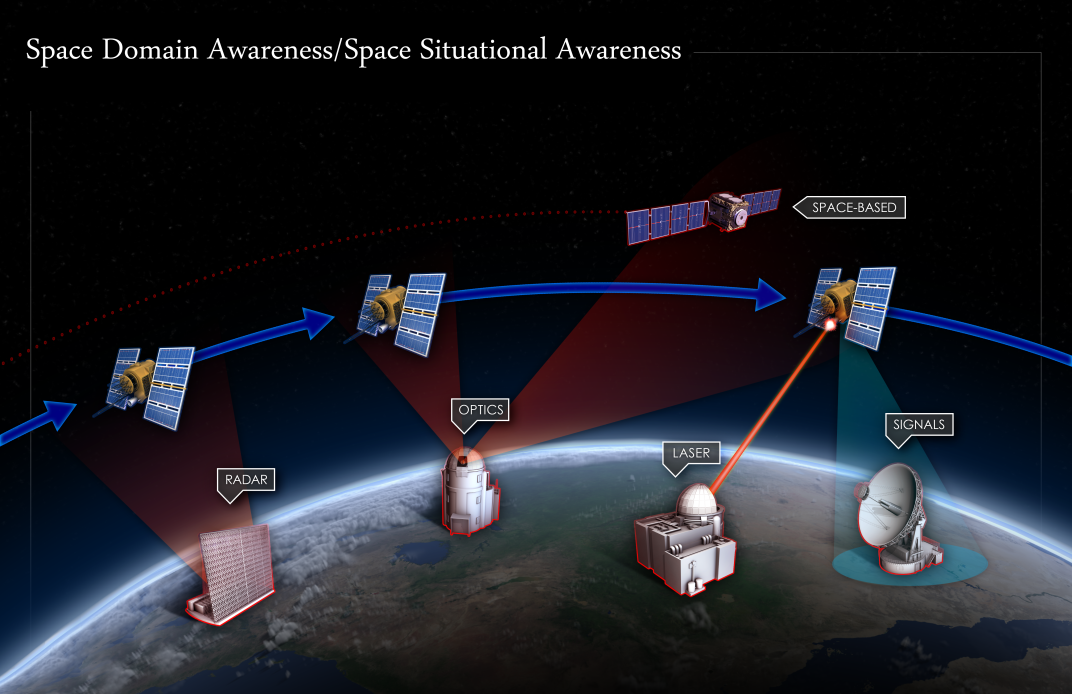 Space Domain Awareness/Space Situational Awareness

SPACE-BASED

OPTICS

SIGNALS

LASER

RADAR